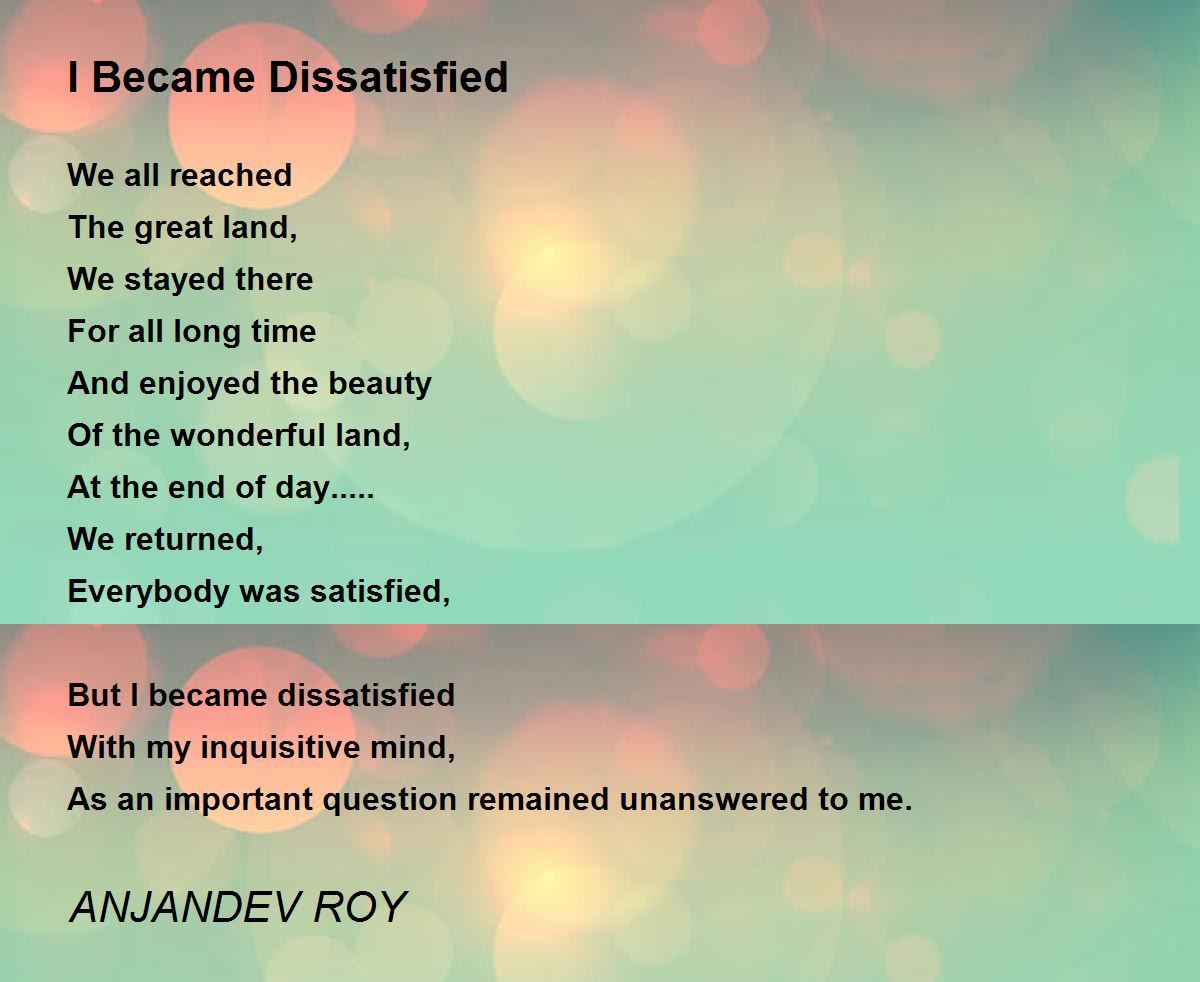 I Became Dissatisfied

We all reached
The great land,
We stayed there
For all long time
And enjoyed the beauty
Of the wonderful land,
At the end of day.....
We returned,
Everybody was satisfied,

But I became dissatisfied
With my inquisitive mind,
As an important question remained unanswered to me.

ANJANDEV ROY